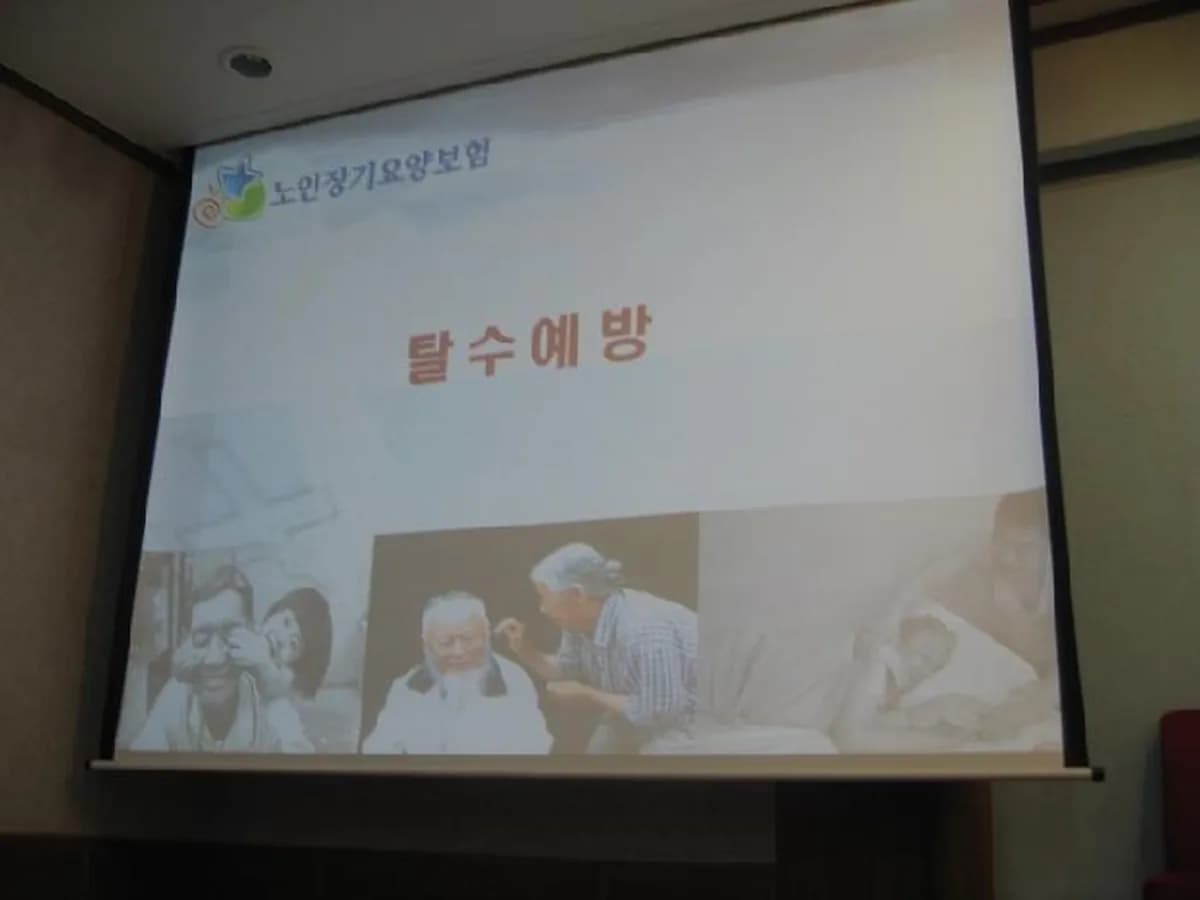 노인장기요양보험

탈수예방